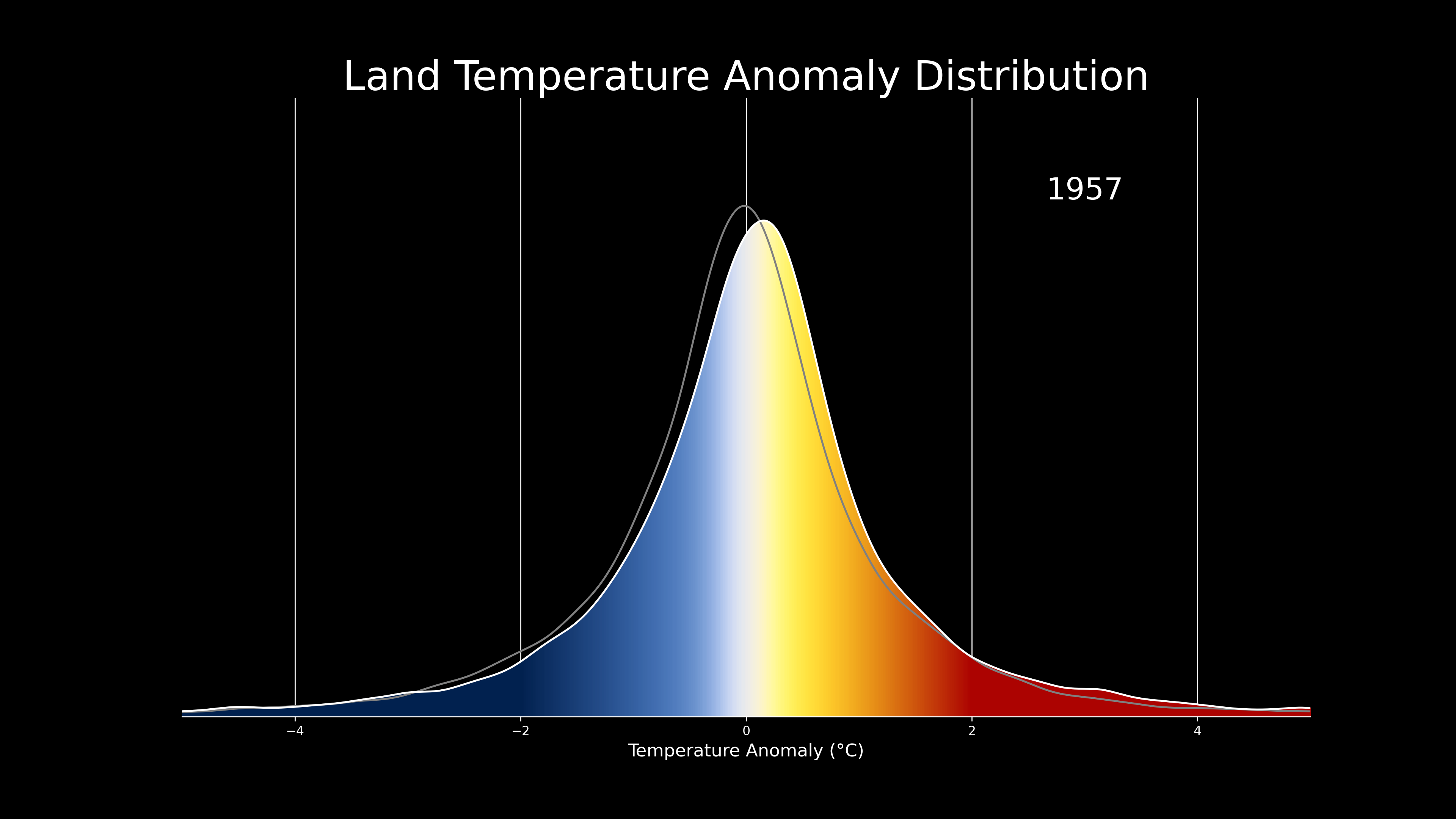 Land Temperature Anomaly Distribution

1957

−4
−2
0
2
4

Temperature Anomaly (°C)